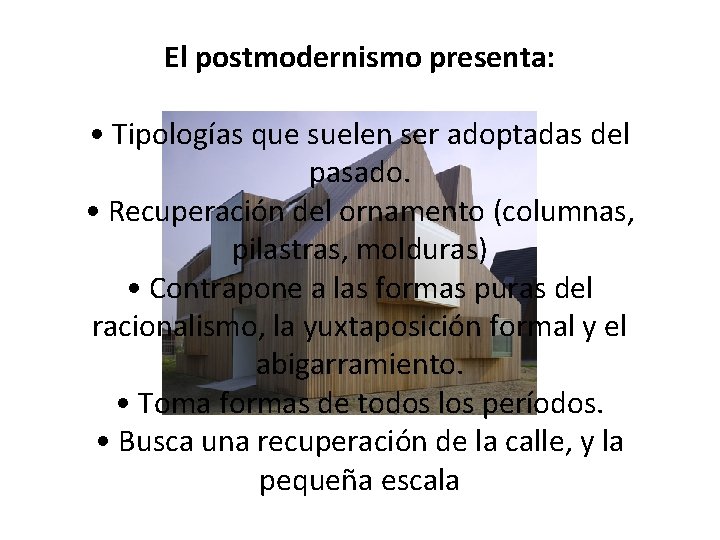 El postmodernismo presenta:

• Tipologías que suelen ser adoptadas del pasado.
• Recuperación del ornamento (columnas, pilastras, molduras)
• Contrapone a las formas puras del racionalismo, la yuxtaposición formal y el abigarramiento.
• Toma formas de todos los períodos.
• Busca una recuperación de la calle, y la pequeña escala